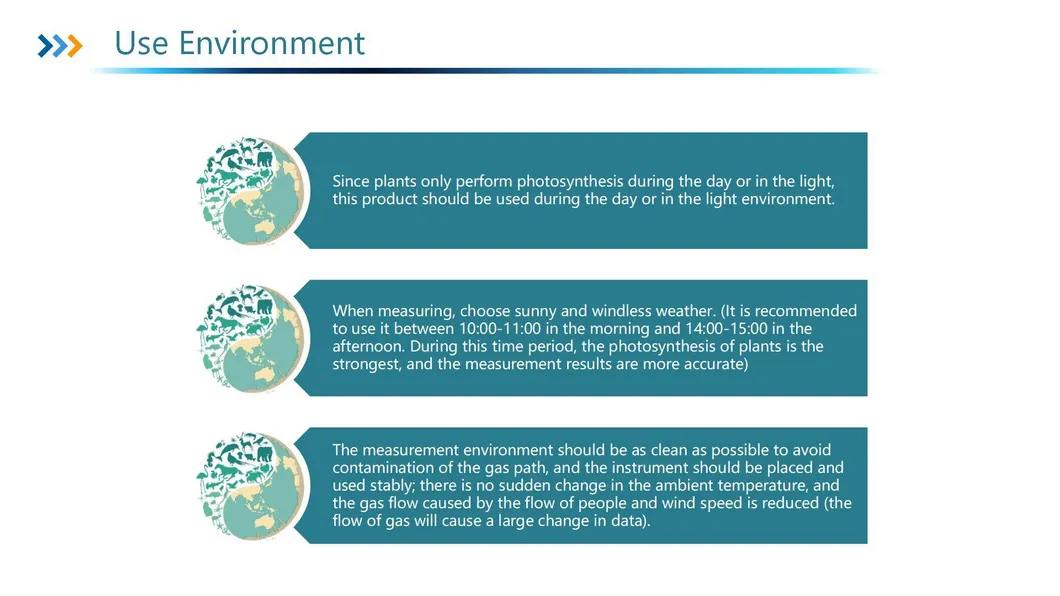 Use Environment

Since plants only perform photosynthesis during the day or in the light, this product should be used during the day or in the light environment.

When measuring, choose sunny and windless weather. (It is recommended to use it between 10:00-11:00 in the morning and 14:00-15:00 in the afternoon. During this time period, the photosynthesis of plants is the strongest, and the measurement results are more accurate)

The measurement environment should be as clean as possible to avoid contamination of the gas path, and the instrument should be placed and used stably; there is no sudden change in the ambient temperature, and the gas flow caused by the flow of people and wind speed is reduced (the flow of gas will cause a large change in data).